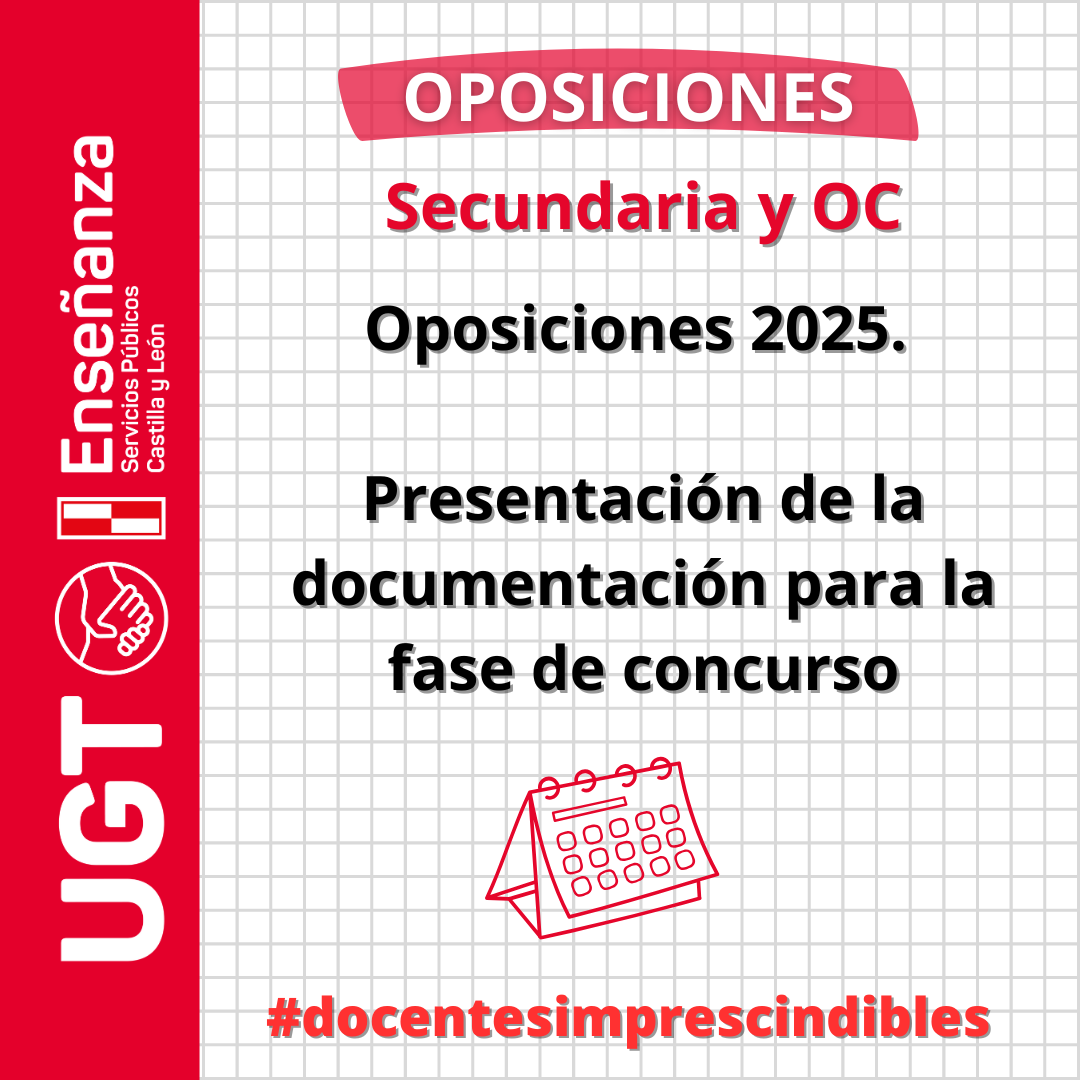 UGT Enseñanza
Servicios Públicos
Castilla y León

OPOSICIONES

Secundaria y OC

Oposiciones 2025.

Presentación de la documentación para la fase de concurso

#docentesimprescindibles